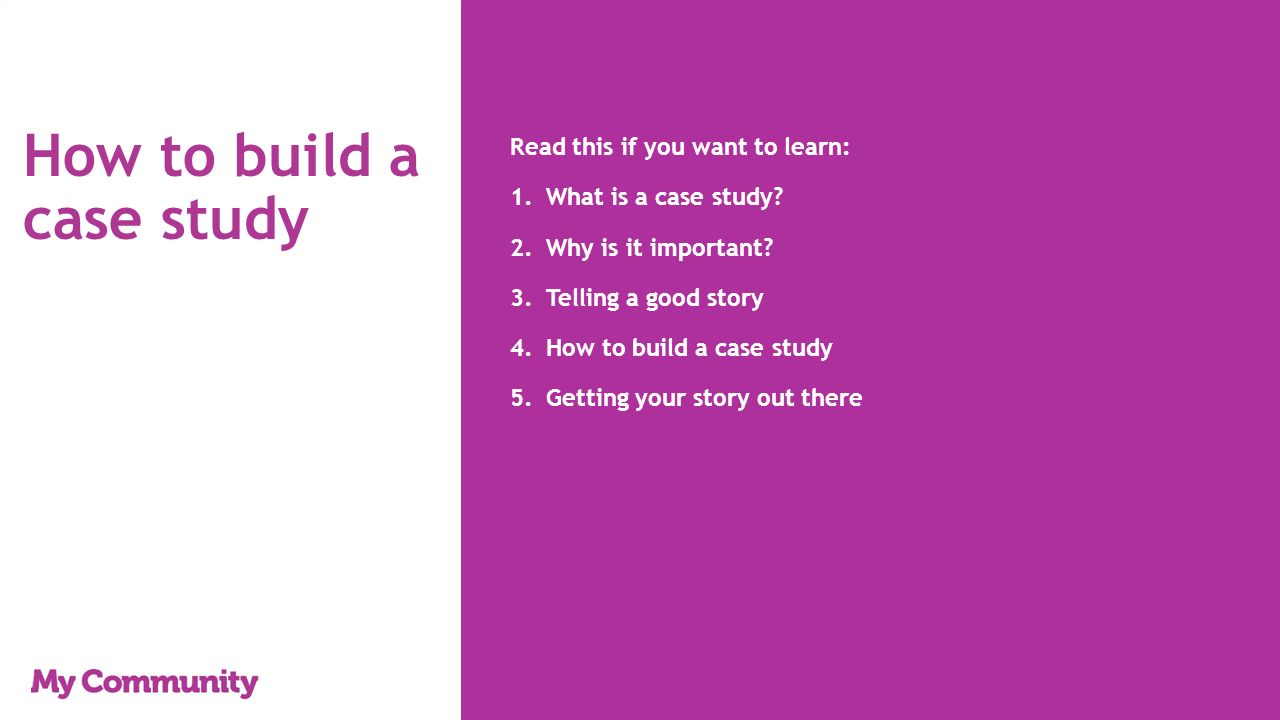 How to build a case study

My Community

Read this if you want to learn:

1. What is a case study?

2. Why is it important?

3. Telling a good story

4. How to build a case study

5. Getting your story out there